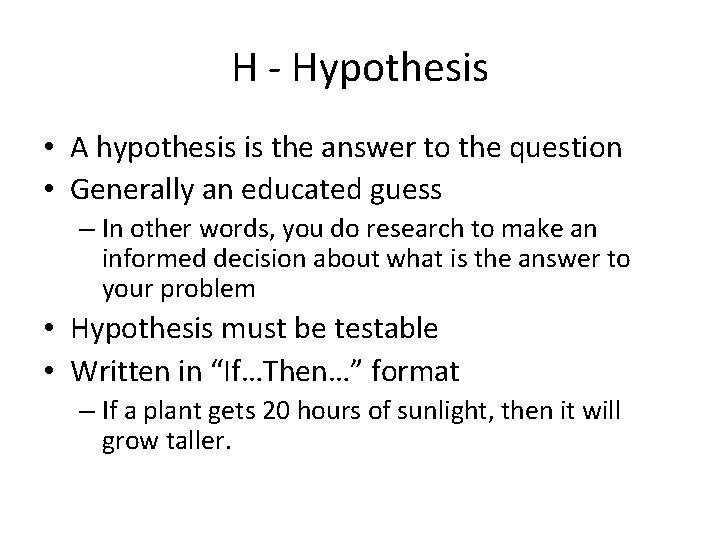 H - Hypothesis

• A hypothesis is the answer to the question
• Generally an educated guess
 – In other words, you do research to make an informed decision about what is the answer to your problem
• Hypothesis must be testable
• Written in “If…Then…” format
 – If a plant gets 20 hours of sunlight, then it will grow taller.